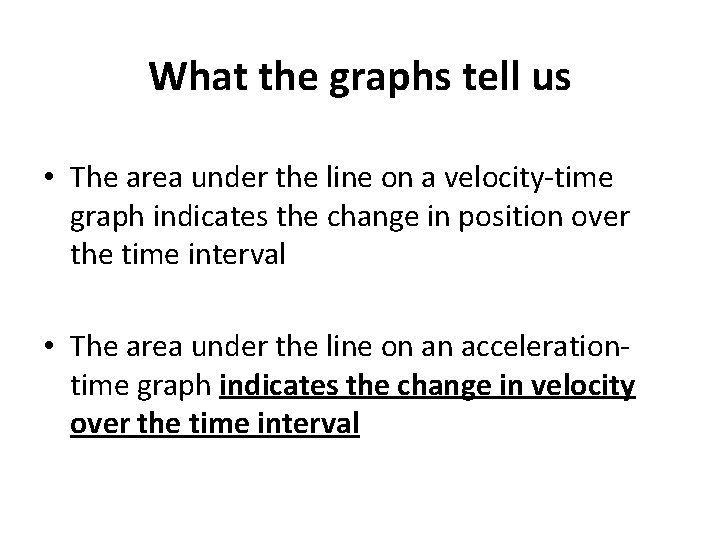 What the graphs tell us

• The area under the line on a velocity-time graph indicates the change in position over the time interval

• The area under the line on an acceleration-time graph indicates the change in velocity over the time interval